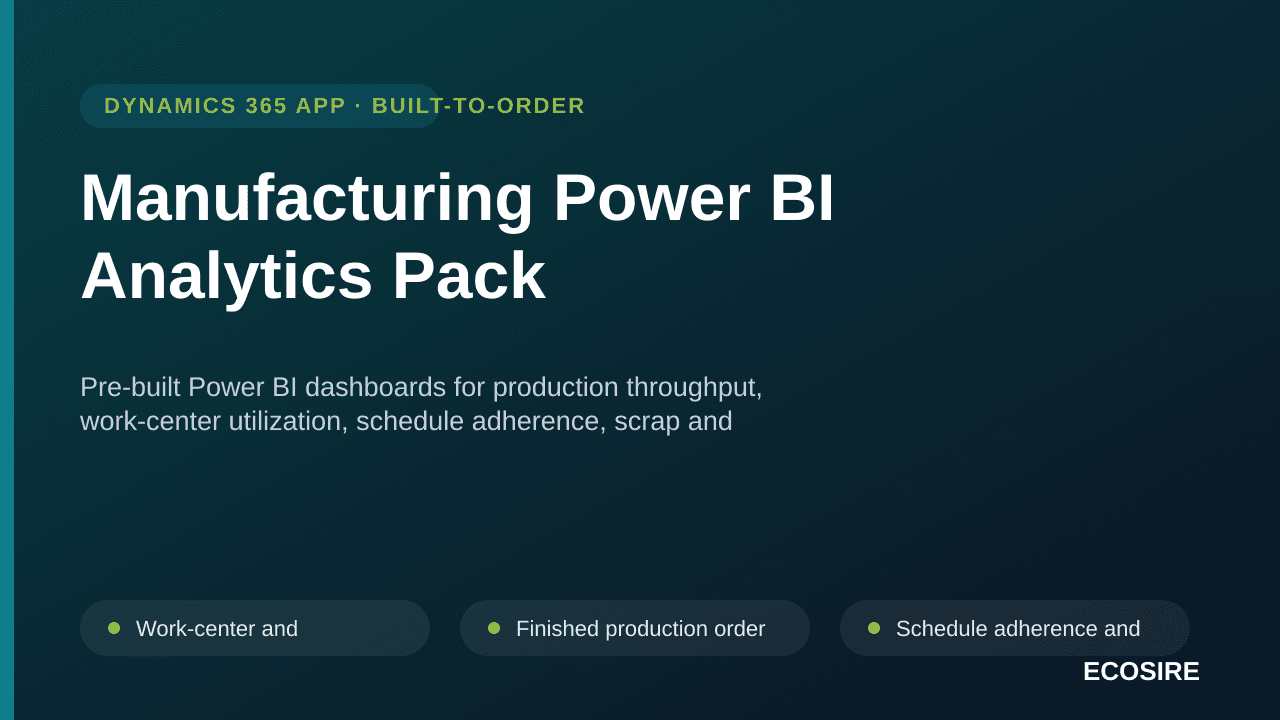 DYNAMICS 365 APP · BUILT-TO-ORDER

Manufacturing Power BI Analytics Pack

Pre-built Power BI dashboards for production throughput, work-center utilization, schedule adherence, scrap and

Work-center and

Finished production order

Schedule adherence and

ECOSIRE